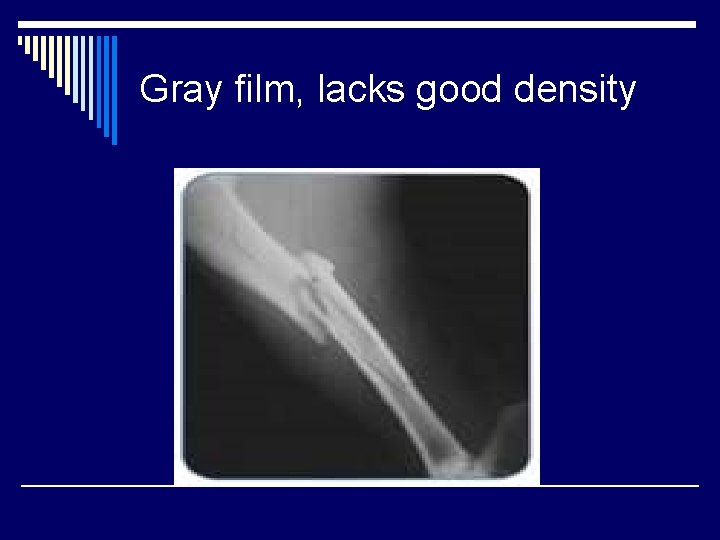 Gray film, lacks good density